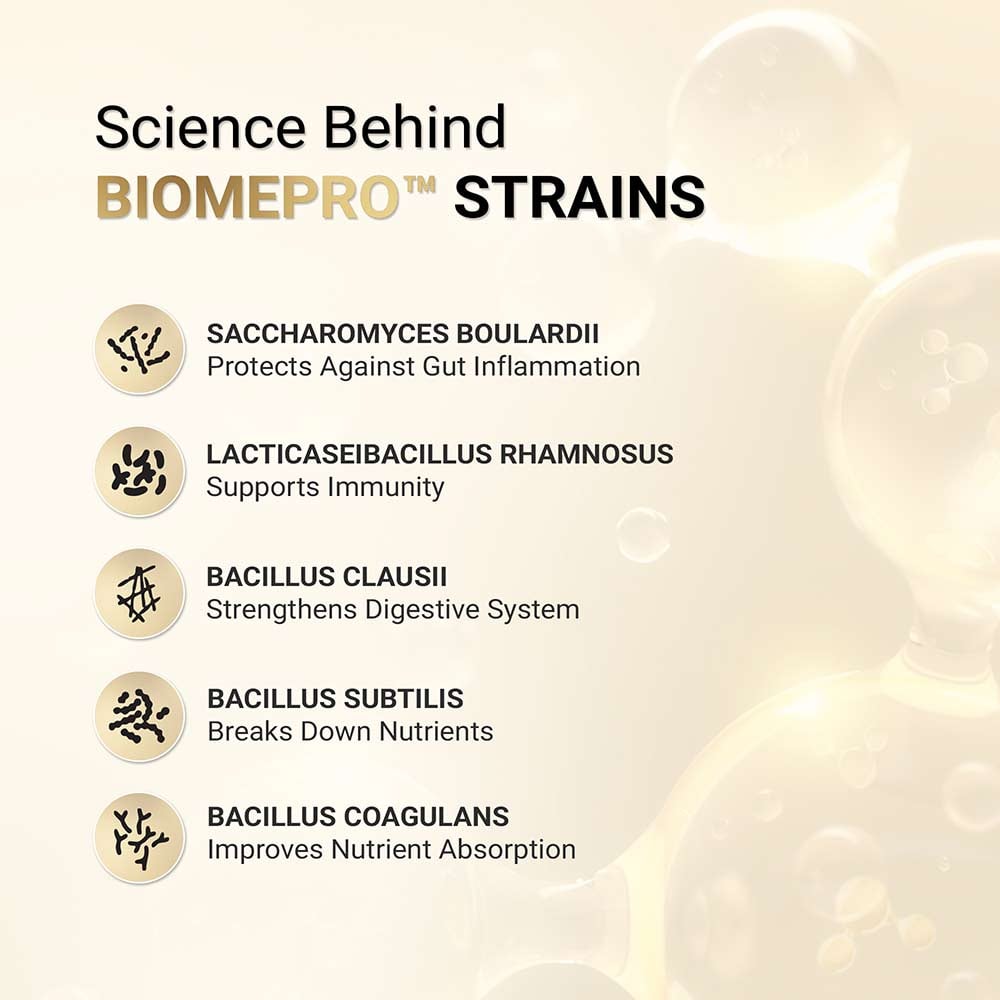 Science Behind
BIOMEPRO™ STRAINS

SACCHAROMYCES BOULARDII
Protects Against Gut Inflammation

LACTICASEIBACILLUS RHAMNOSUS
Supports Immunity

BACILLUS CLAUSII
Strengthens Digestive System

BACILLUS SUBTILIS
Breaks Down Nutrients

BACILLUS COAGULANS
Improves Nutrient Absorption